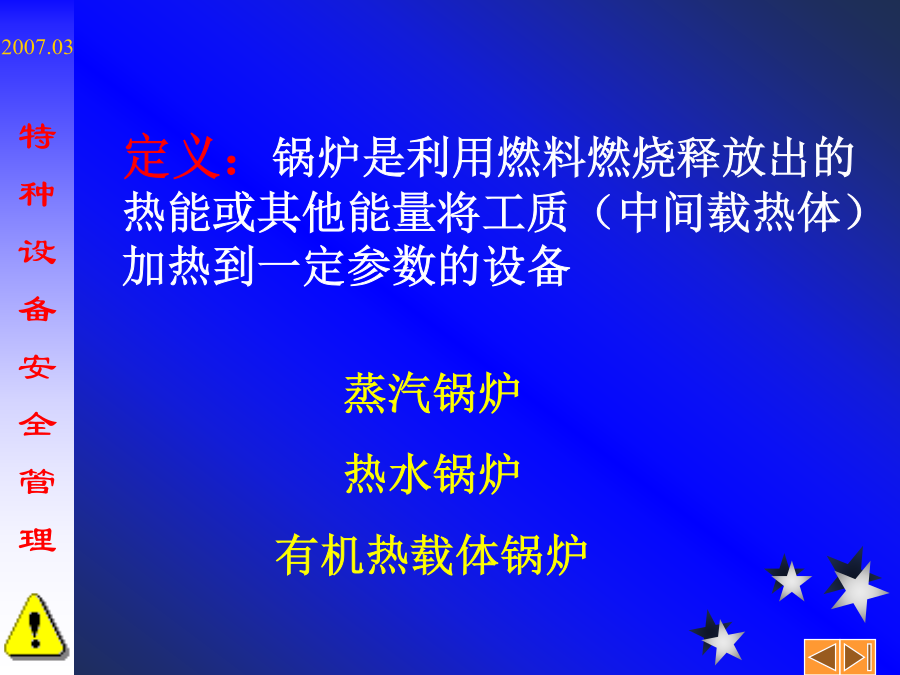 2007.03

特种设备安全管理

定义：锅炉是利用燃料燃烧释放出的热能或其他能量将工质（中间载热体）加热到一定参数的设备

蒸汽锅炉

热水锅炉

有机热载体锅炉